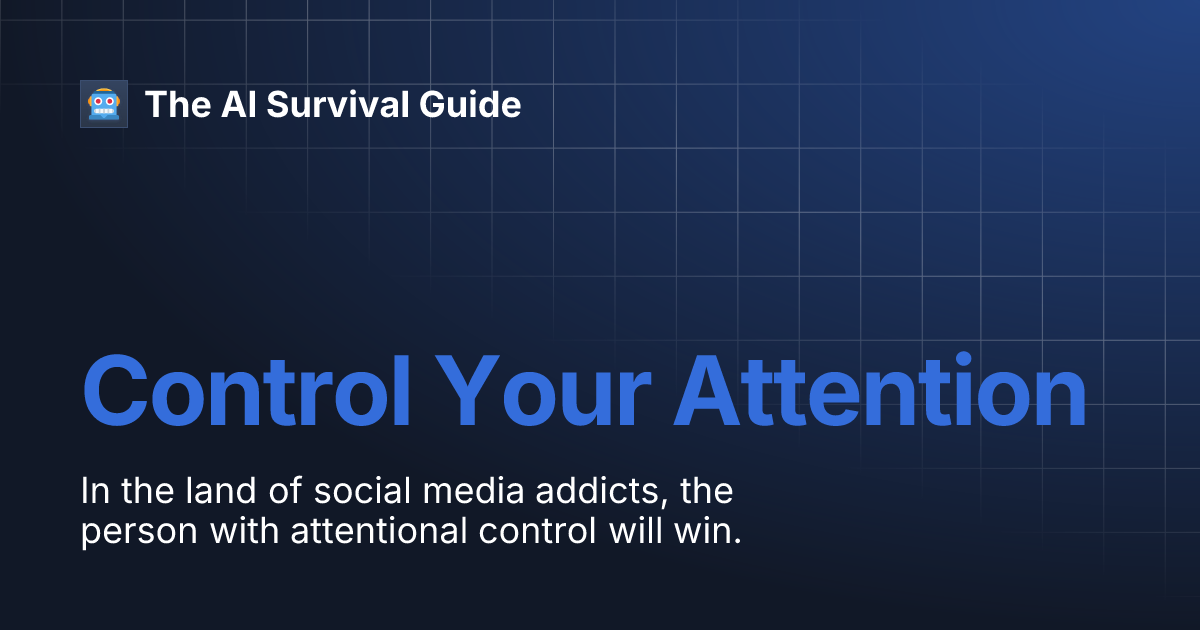 The AI Survival Guide

Control Your Attention

In the land of social media addicts, the person with attentional control will win.